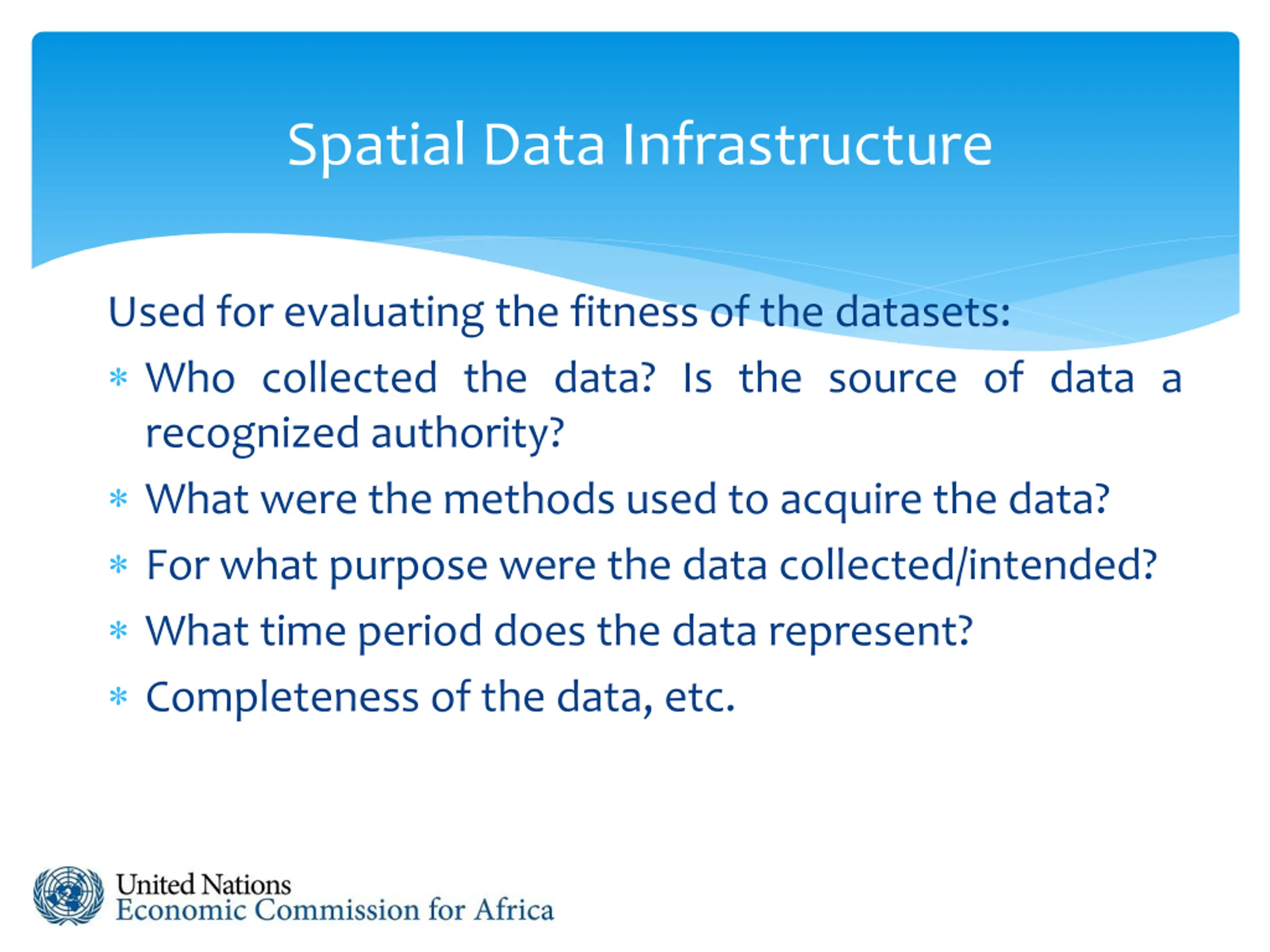 Spatial Data Infrastructure

Used for evaluating the fitness of the datasets:

* Who collected the data? Is the source of data a recognized authority?
* What were the methods used to acquire the data?
* For what purpose were the data collected/intended?
* What time period does the data represent?
* Completeness of the data, etc.

United Nations
Economic Commission for Africa